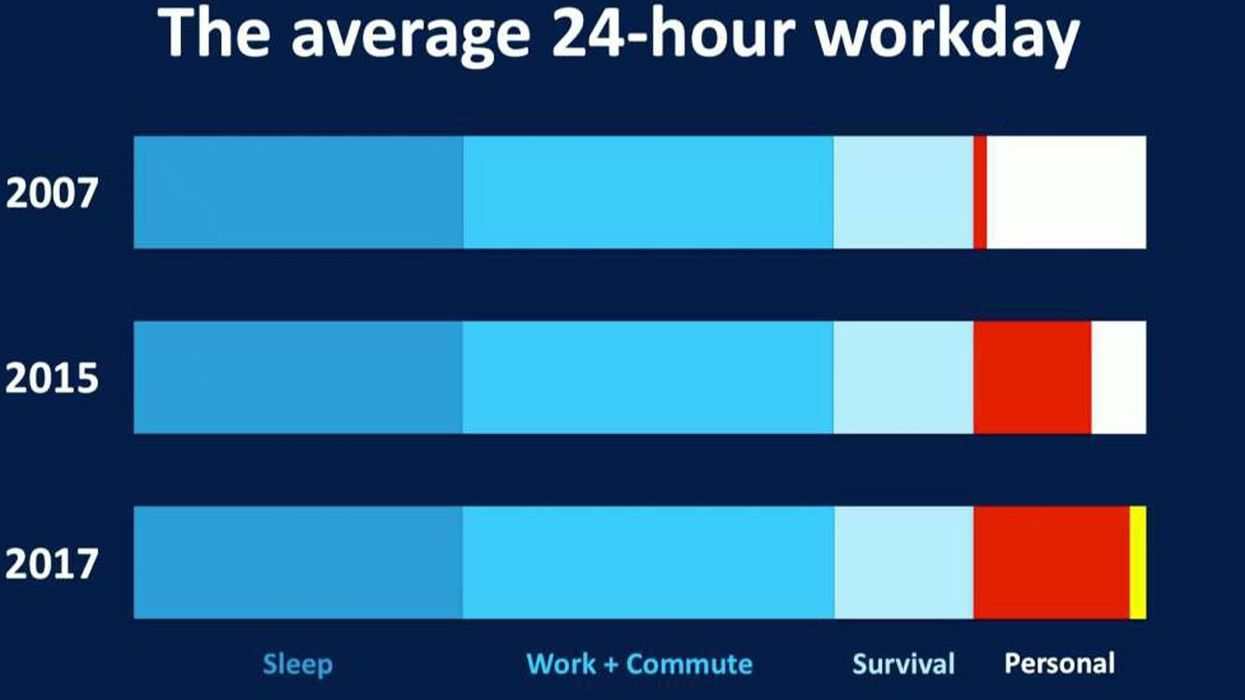 The average 24-hour workday

2007

2015

2017

Sleep

Work + Commute

Survival

Personal